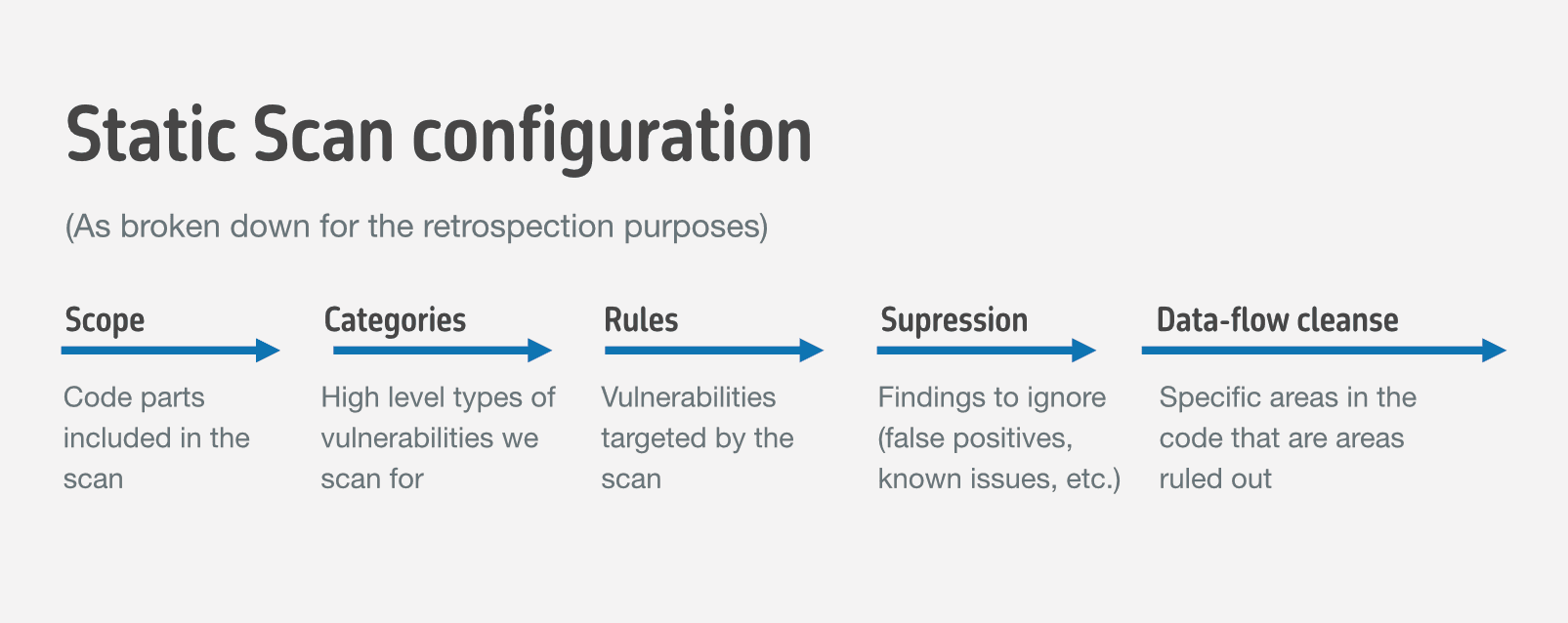 Static Scan configuration

(As broken down for the retrospection purposes)

Scope

Code parts included in the scan

Categories

High level types of vulnerabilities we scan for

Rules

Vulnerabilities targeted by the scan

Supression

Findings to ignore (false positives, known issues, etc.)

Data-flow cleanse

Specific areas in the code that are areas ruled out